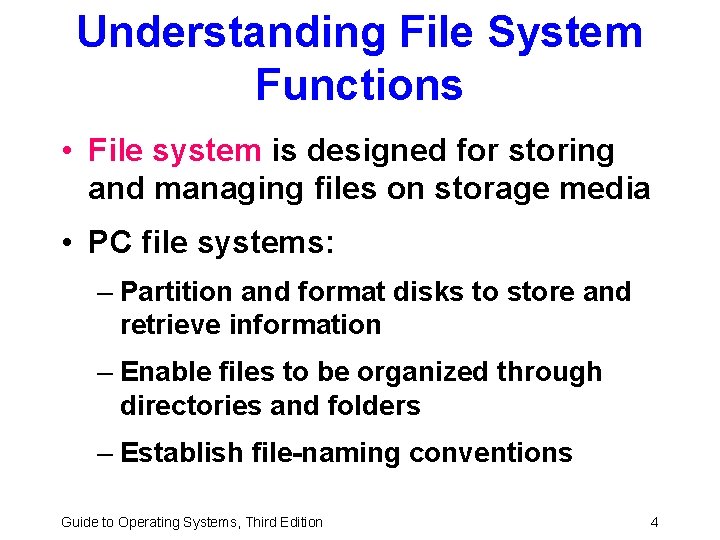 Understanding File System Functions

• File system is designed for storing and managing files on storage media

• PC file systems:

– Partition and format disks to store and retrieve information

– Enable files to be organized through directories and folders

– Establish file-naming conventions

Guide to Operating Systems, Third Edition

4